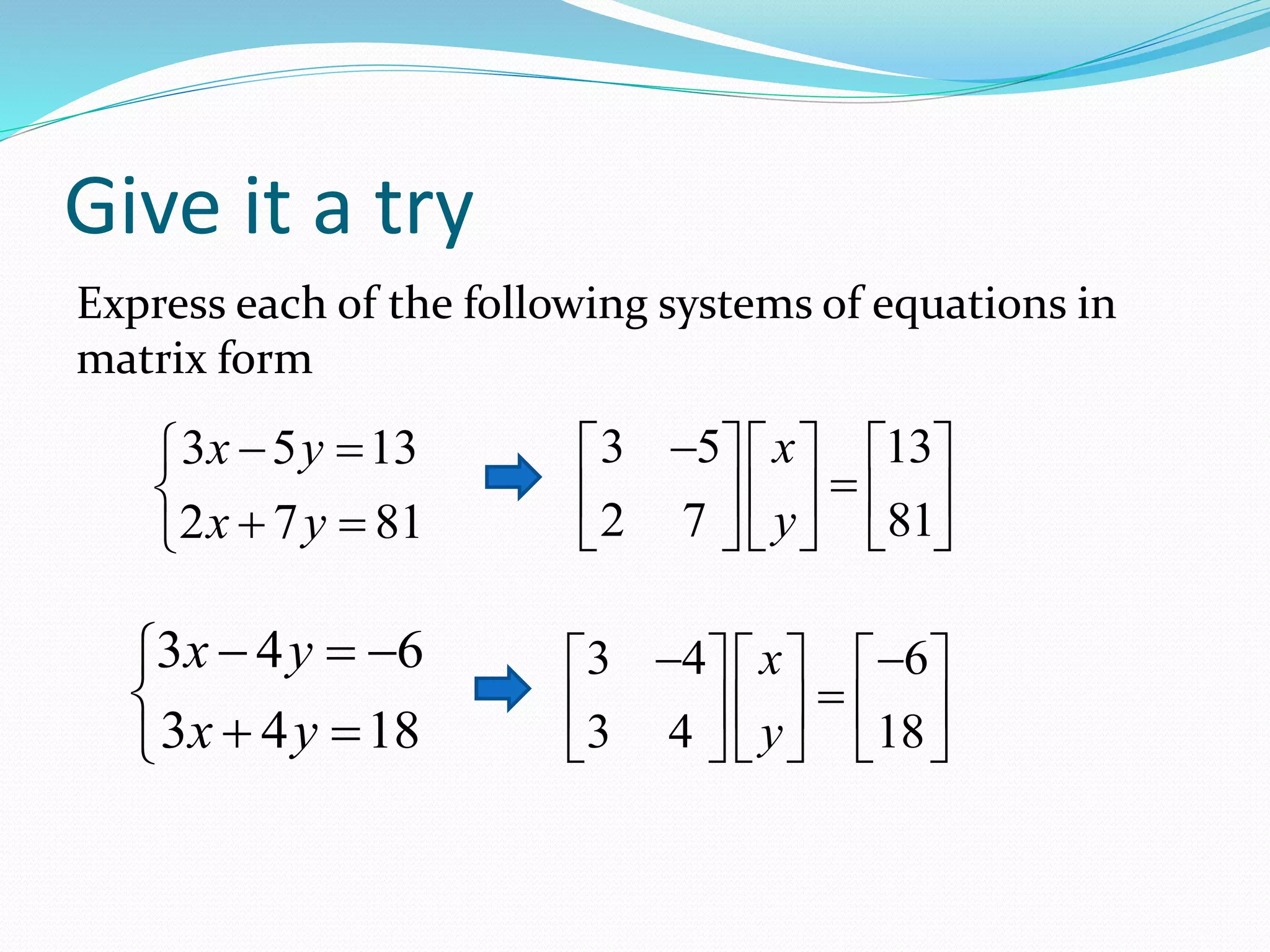 Give it a try

Express each of the following systems of equations in matrix form

$\begin{cases} 3x-5y=13 \\ 2x+7y=81 \end{cases}$ $\begin{bmatrix} 3 & -5 \\ 2 & 7 \end{bmatrix}\begin{bmatrix} x \\ y \end{bmatrix}=\begin{bmatrix} 13 \\ 81 \end{bmatrix}$

$\begin{cases} 3x-4y=-6 \\ 3x+4y=18 \end{cases}$ $\begin{bmatrix} 3 & -4 \\ 3 & 4 \end{bmatrix}\begin{bmatrix} x \\ y \end{bmatrix}=\begin{bmatrix} -6 \\ 18 \end{bmatrix}$